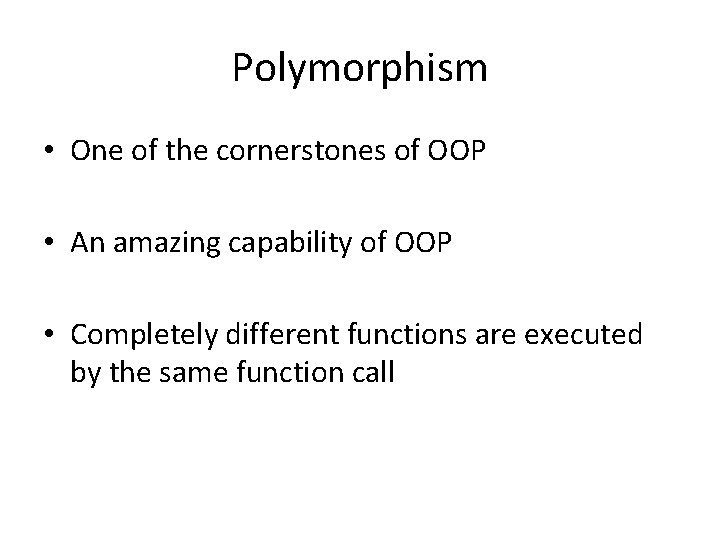 Polymorphism

• One of the cornerstones of OOP

• An amazing capability of OOP

• Completely different functions are executed by the same function call